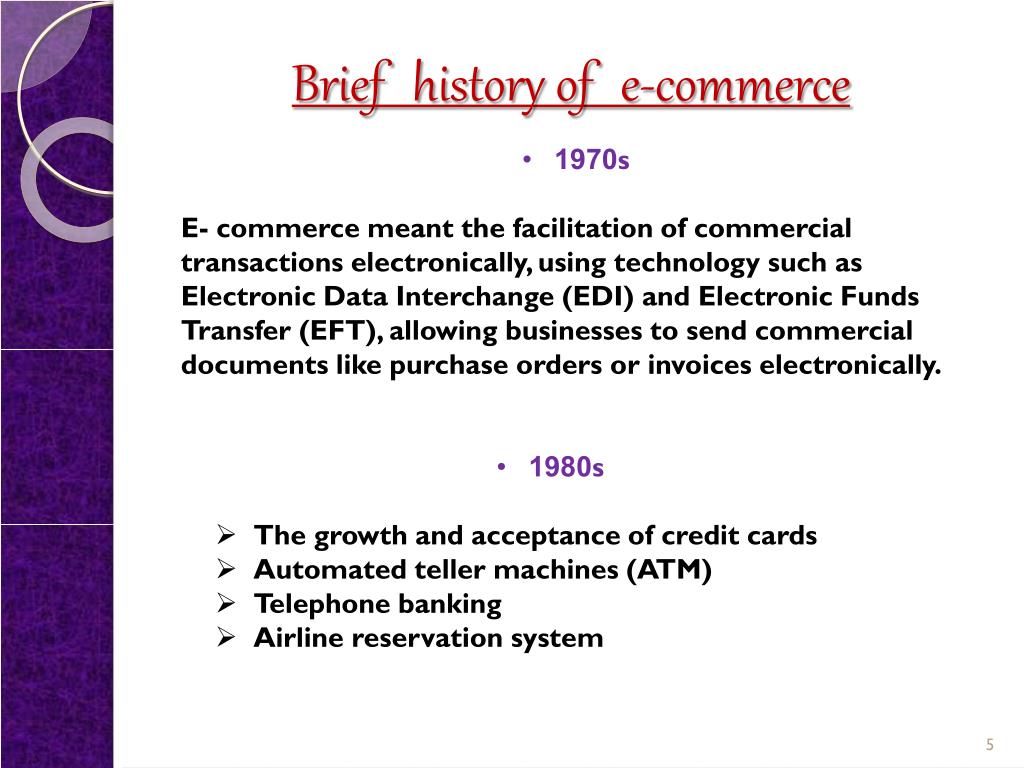 Brief history of e-commerce

• 1970s

E- commerce meant the facilitation of commercial transactions electronically, using technology such as Electronic Data Interchange (EDI) and Electronic Funds Transfer (EFT), allowing businesses to send commercial documents like purchase orders or invoices electronically.

• 1980s

➢ The growth and acceptance of credit cards
➢ Automated teller machines (ATM)
➢ Telephone banking
➢ Airline reservation system

5